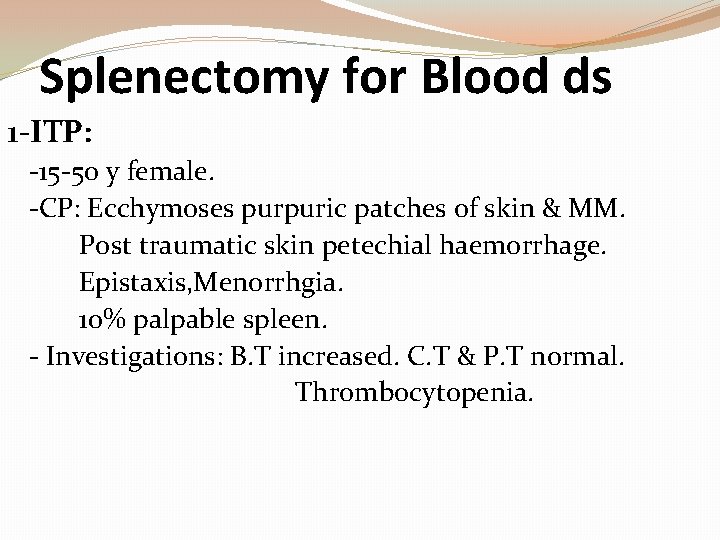 Splenectomy for Blood ds

1-ITP:

-15-50 y female.

-CP: Ecchymoses purpuric patches of skin & MM.
Post traumatic skin petechial haemorrhage.
Epistaxis,Menorrhgia.
10% palpable spleen.

- Investigations: B.T increased. C.T & P.T normal.
Thrombocytopenia.